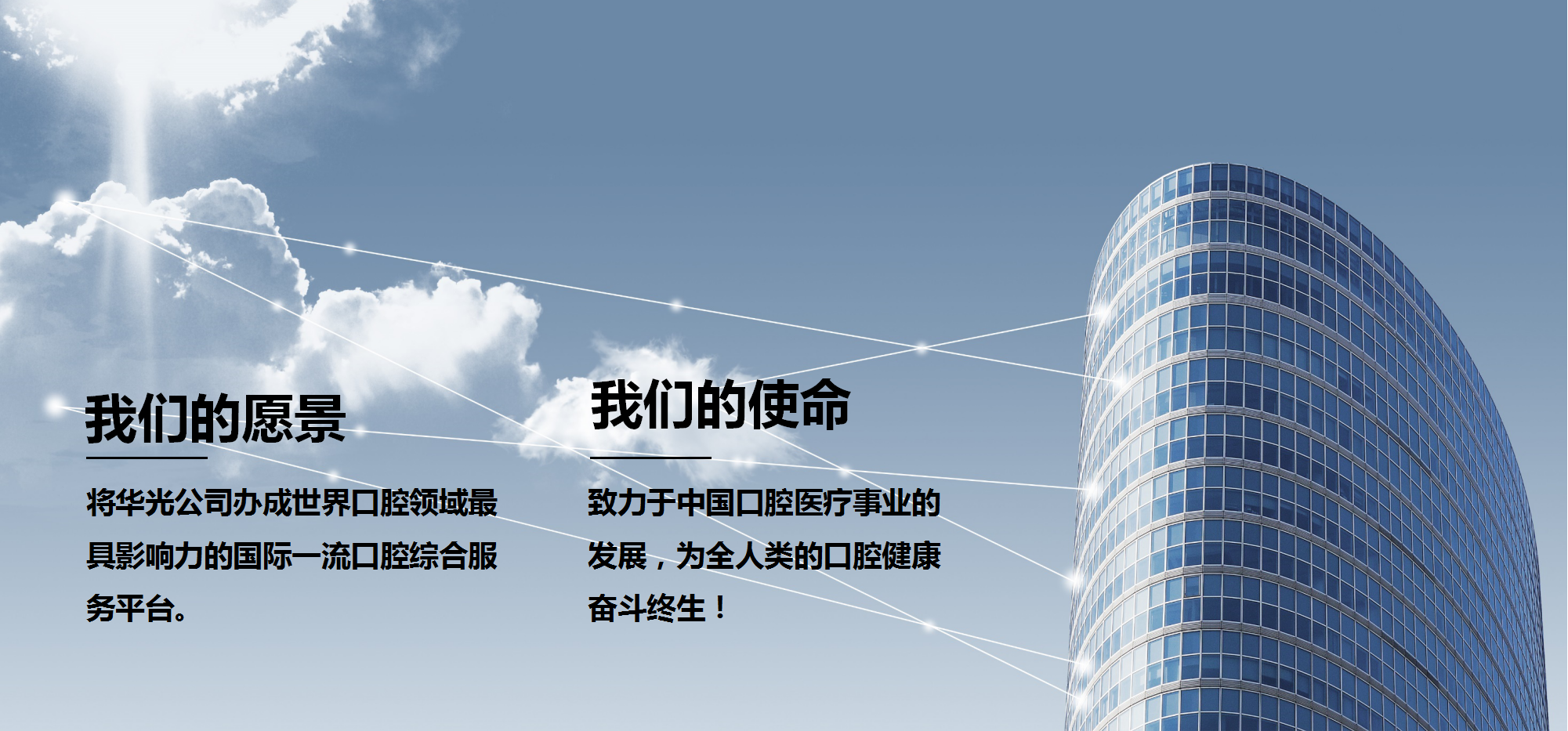 我们的愿景

将华光公司办成世界口腔领域最具影响力的国际一流口腔综合服务平台。

我们的使命

致力于中国口腔医疗事业的发展，为全人类的口腔健康奋斗终生！